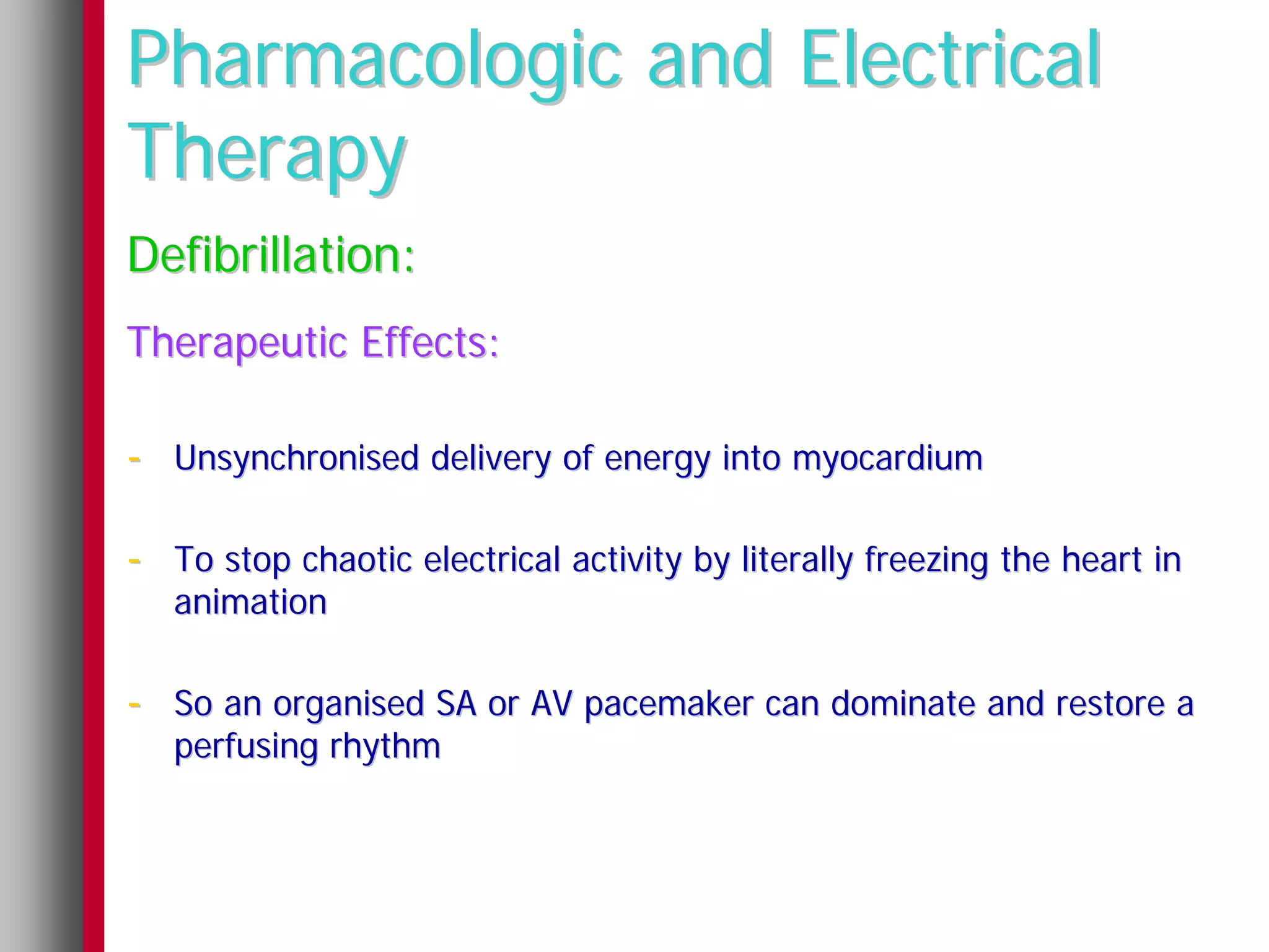 Pharmacologic and Electrical Therapy

Defibrillation:

Therapeutic Effects:

- Unsynchronised delivery of energy into myocardium

- To stop chaotic electrical activity by literally freezing the heart in animation

- So an organised SA or AV pacemaker can dominate and restore a perfusing rhythm